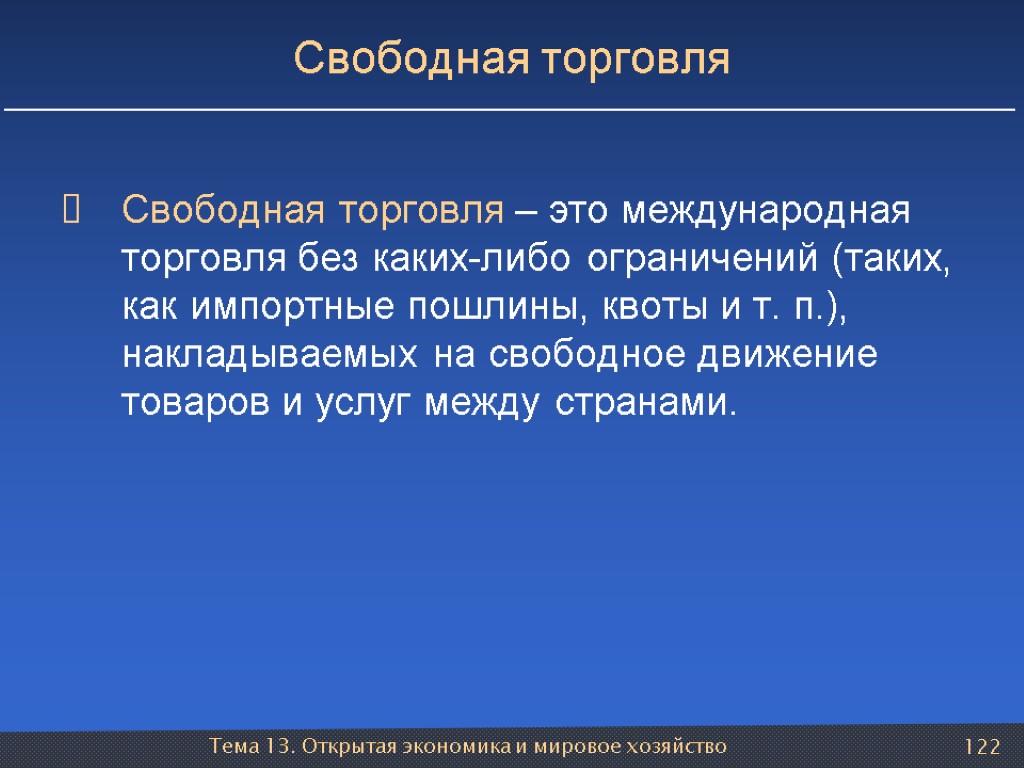 Свободная торговля

Свободная торговля – это международная торговля без каких-либо ограничений (таких, как импортные пошлины, квоты и т. п.), накладываемых на свободное движение товаров и услуг между странами.

Тема 13. Открытая экономика и мировое хозяйство

122